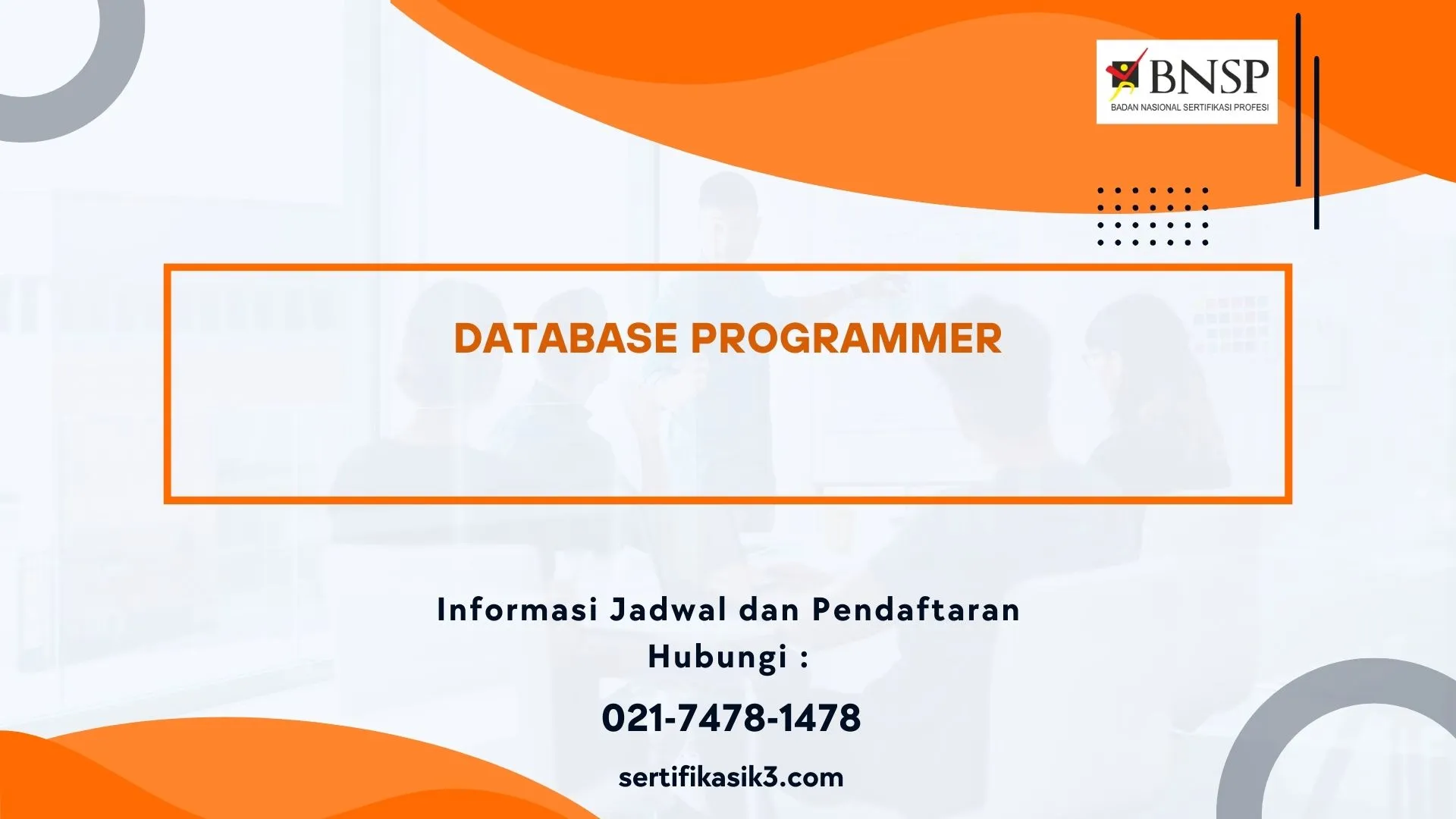 BNSP
BADAN NASIONAL SERTIFIKASI PROFESI

DATABASE PROGRAMMER

Informasi Jadwal dan Pendaftaran
Hubungi :

021-7478-1478

sertifikasik3.com